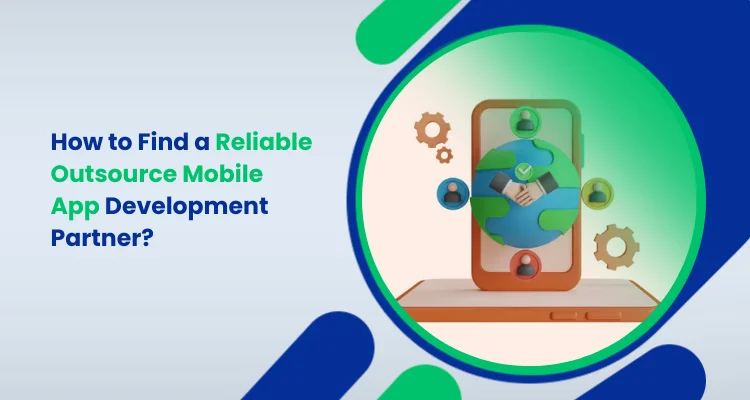 How to Find a Reliable Outsource Mobile App Development Partner?